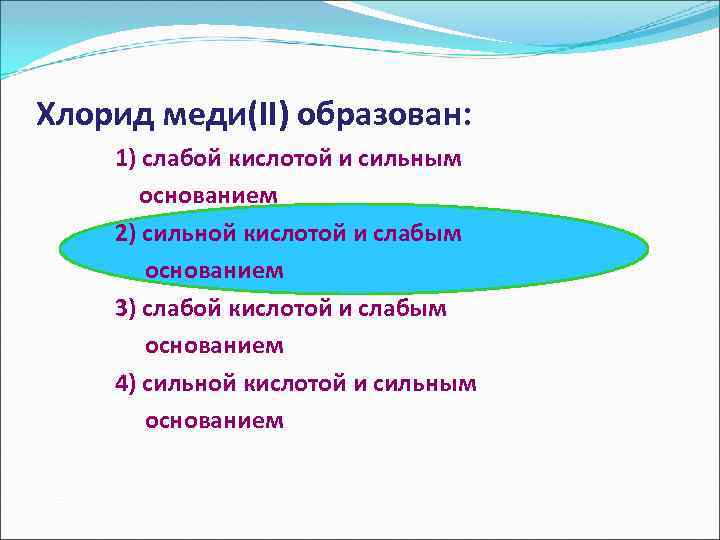 Хлорид меди(II) образован:

1) слабой кислотой и сильным основанием

2) сильной кислотой и слабым основанием

3) слабой кислотой и слабым основанием

4) сильной кислотой и сильным основанием